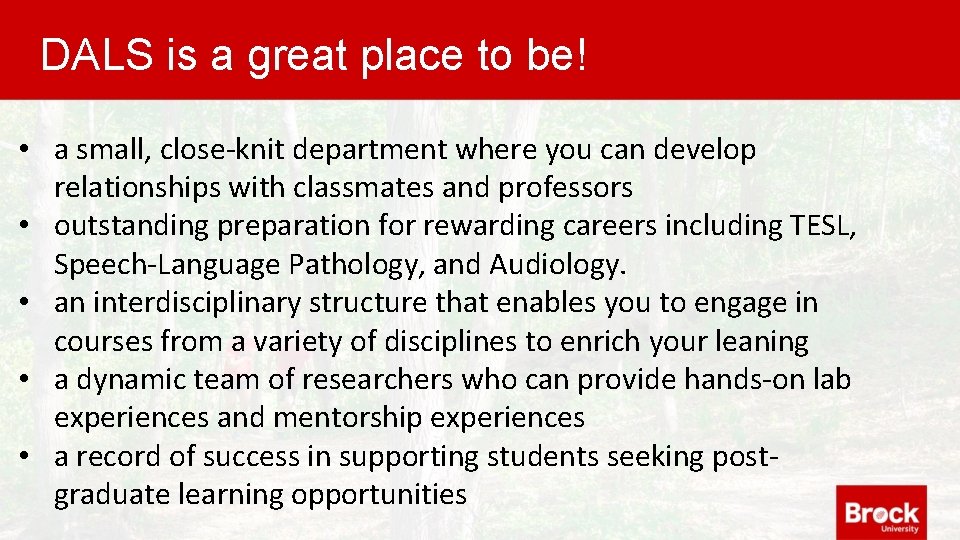 DALS is a great place to be!

• a small, close-knit department where you can develop relationships with classmates and professors
• outstanding preparation for rewarding careers including TESL, Speech-Language Pathology, and Audiology.
• an interdisciplinary structure that enables you to engage in courses from a variety of disciplines to enrich your leaning
• a dynamic team of researchers who can provide hands-on lab experiences and mentorship experiences
• a record of success in supporting students seeking post-graduate learning opportunities

Brock University